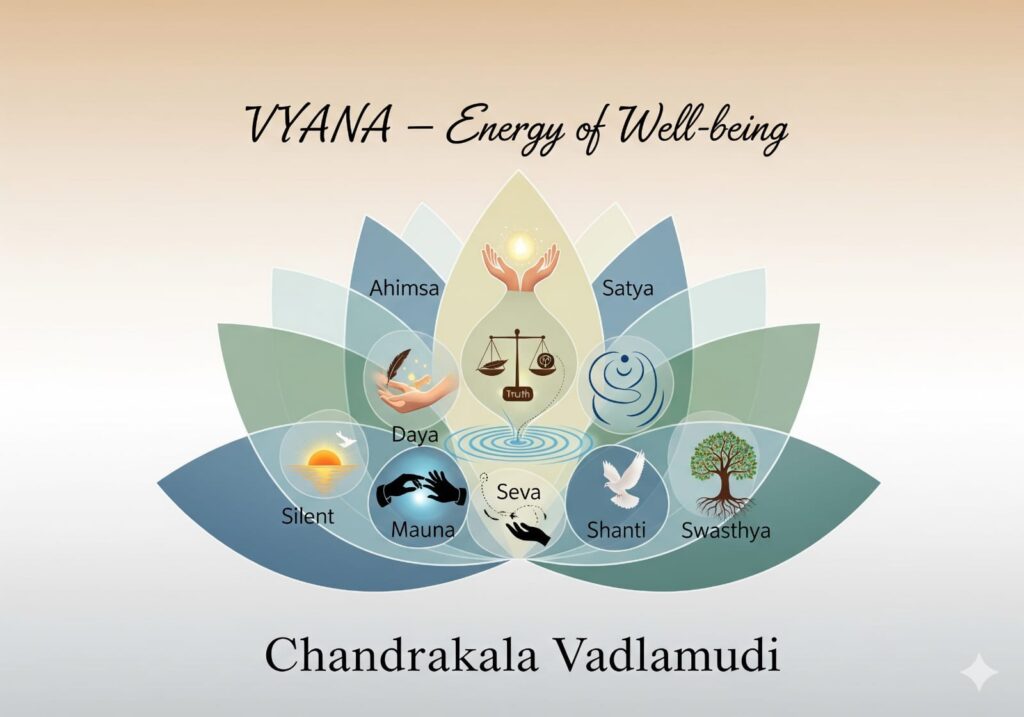 VYANA – Energy of Well-being

Ahimsa

Satya

Truth

Daya

Silent

Mauna

Seva

Shanti

Swasthya

Chandrakala Vadlamudi